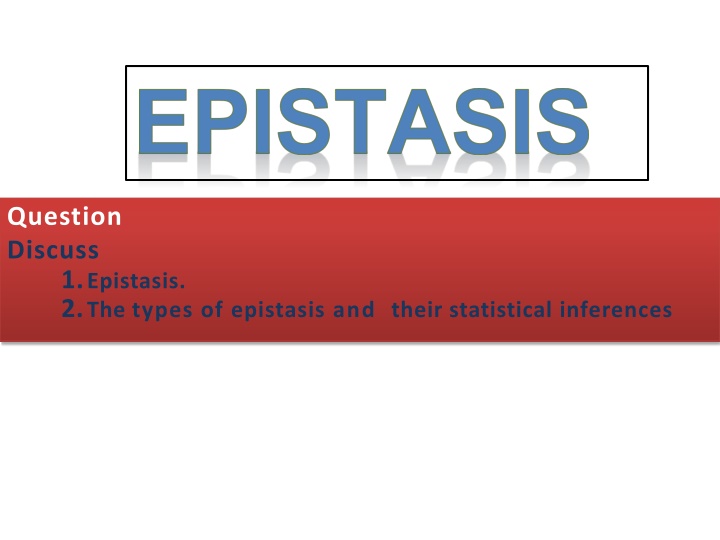 EPISTASIS

Question
Discuss
1. Epistasis.
2. The types of epistasis and their statistical inferences